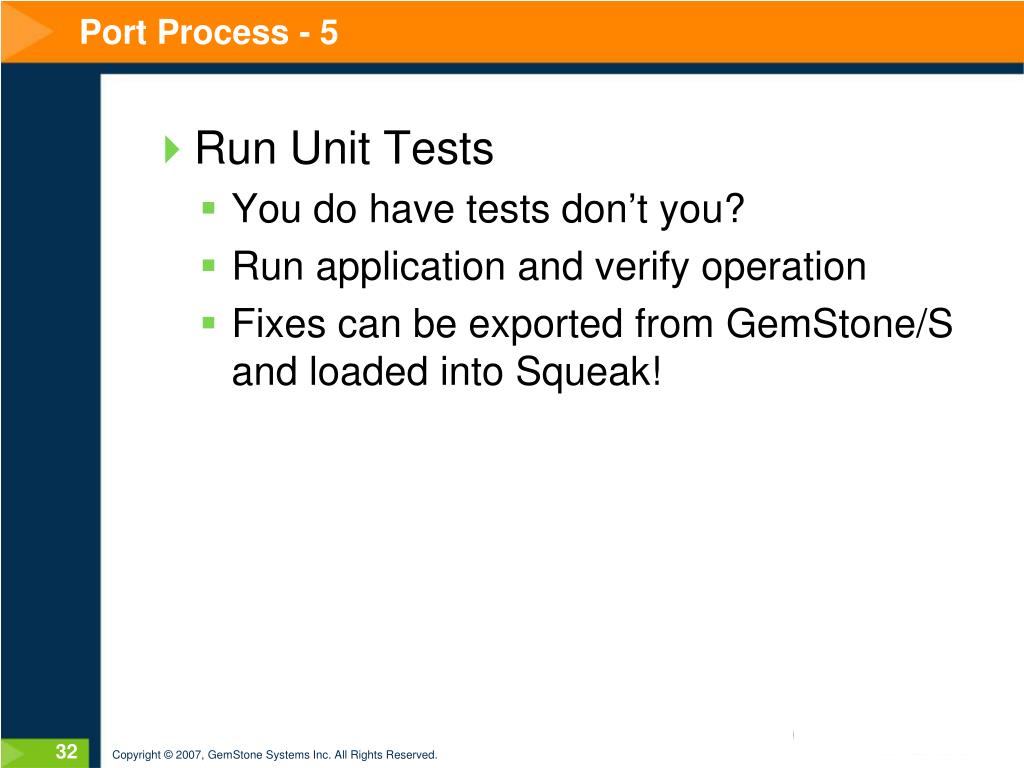 Port Process - 5

Run Unit Tests

You do have tests don’t you?

Run application and verify operation

Fixes can be exported from GemStone/S and loaded into Squeak!

32

Copyright © 2007, GemStone Systems Inc. All Rights Reserved.